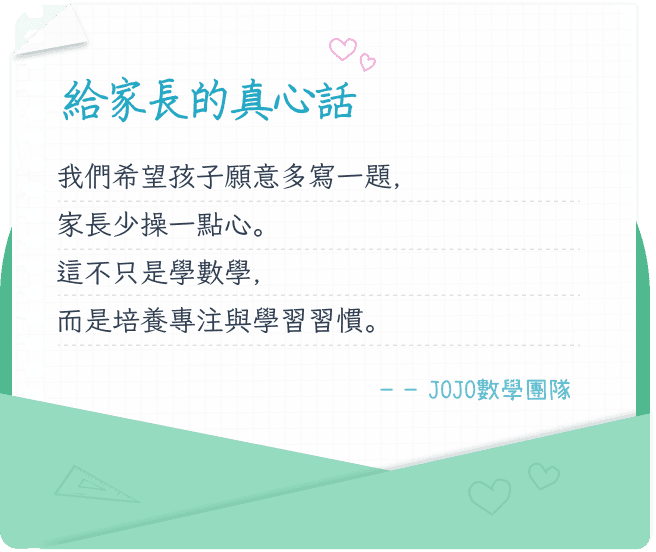 給家長的真心話

我們希望孩子願意多寫一題,
家長少操一點心。
這不只是學數學,
而是培養專注與學習習慣。

－－ JOJO數學團隊